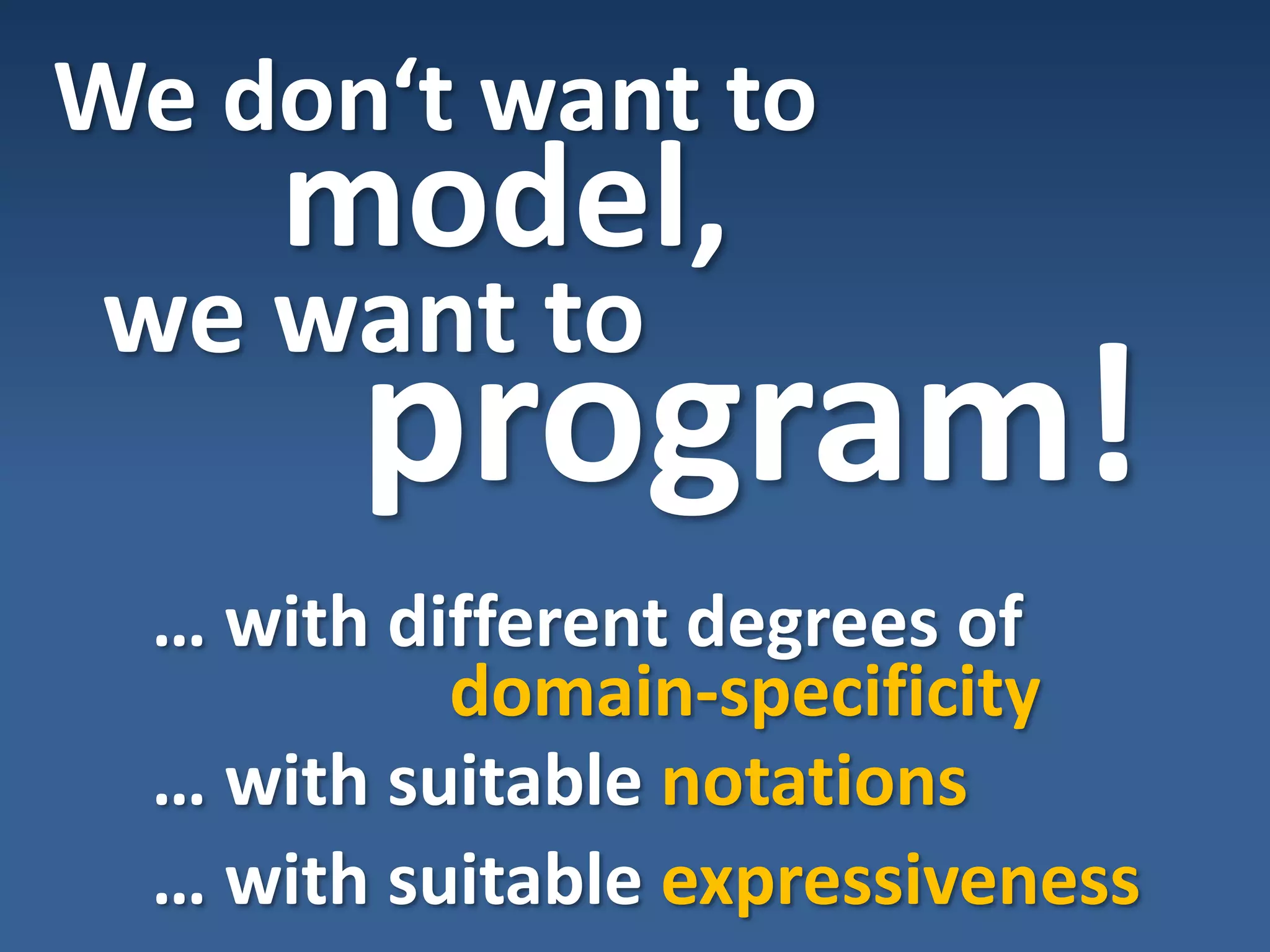 We don‘t want to model, we want to program!

… with different degrees of domain-specificity

… with suitable notations

… with suitable expressiveness